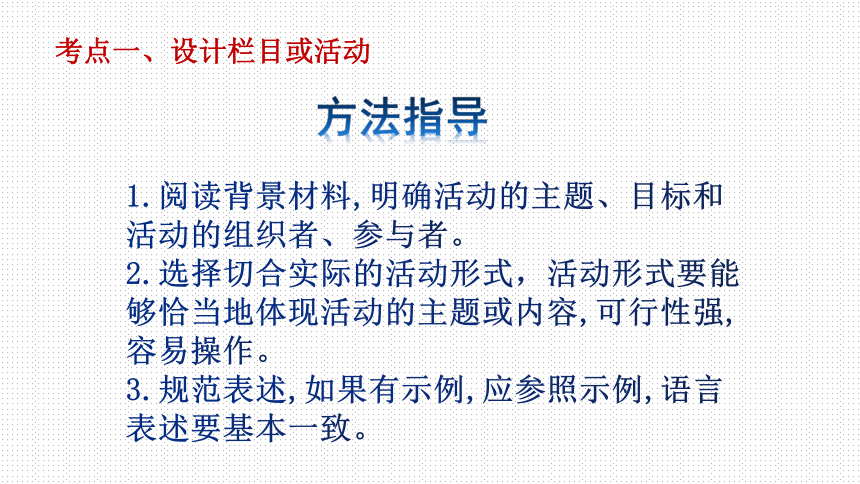 考点一、设计栏目或活动

方法指导

1.阅读背景材料,明确活动的主题、目标和活动的组织者、参与者。
2.选择切合实际的活动形式，活动形式要能够恰当地体现活动的主题或内容,可行性强,容易操作。
3.规范表述,如果有示例,应参照示例,语言表述要基本一致。